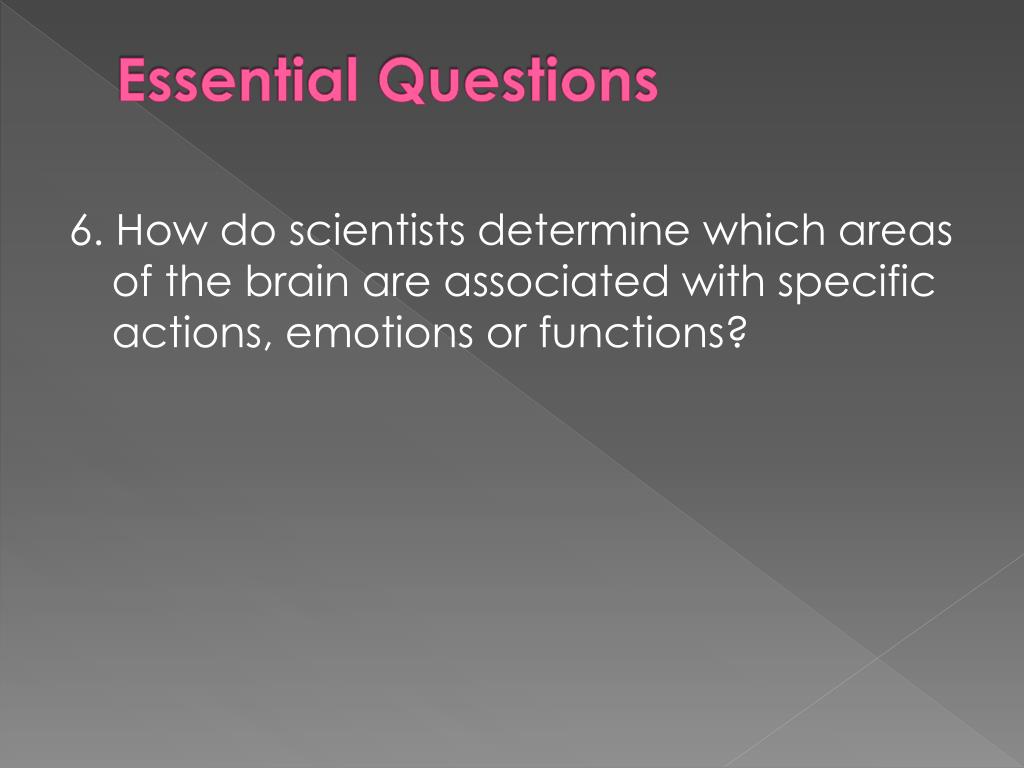 Essential Questions

6. How do scientists determine which areas of the brain are associated with specific actions, emotions or functions?